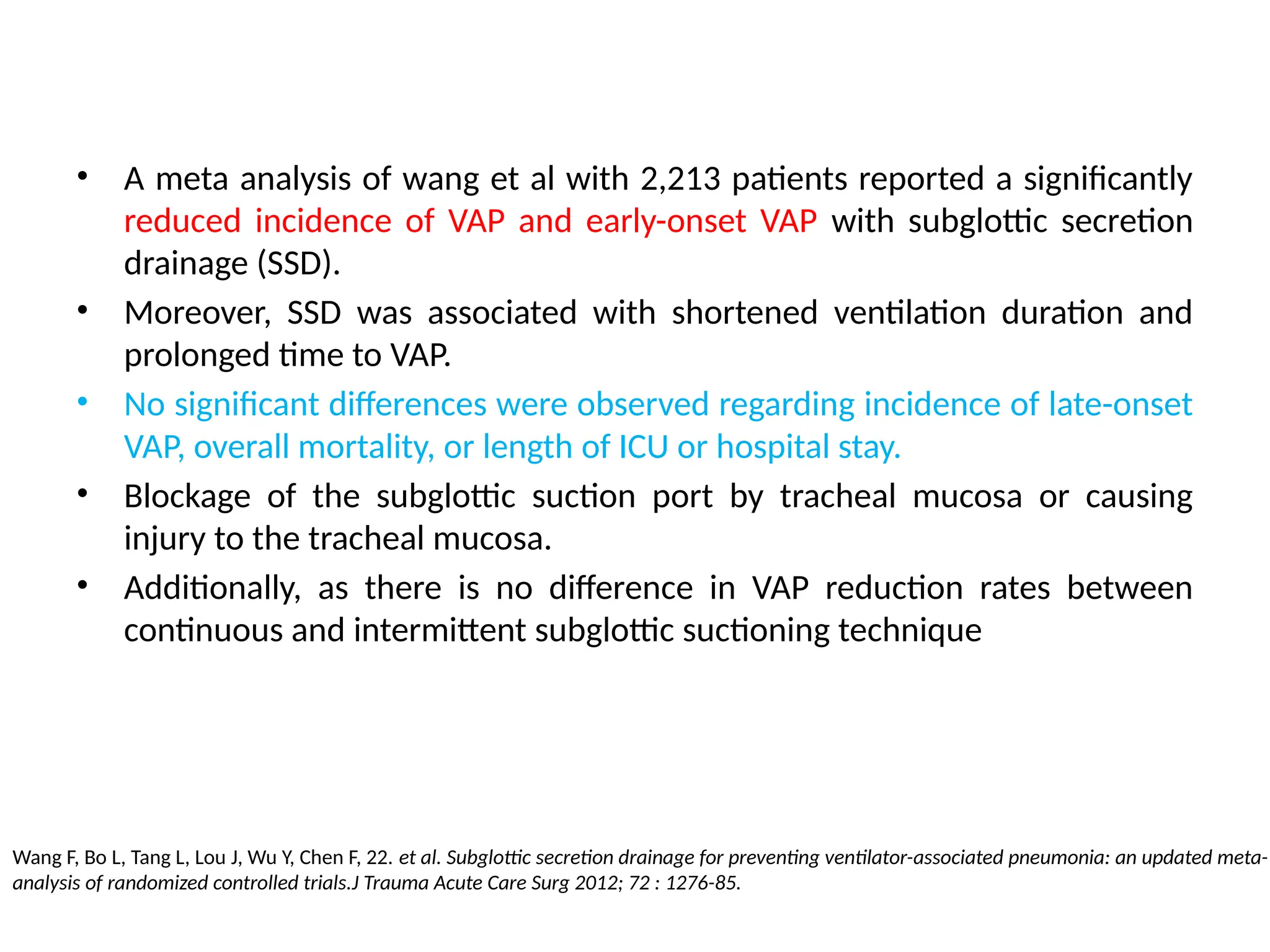 • A meta analysis of wang et al with 2,213 patients reported a significantly reduced incidence of VAP and early-onset VAP with subglottic secretion drainage (SSD).

• Moreover, SSD was associated with shortened ventilation duration and prolonged time to VAP.

• No significant differences were observed regarding incidence of late-onset VAP, overall mortality, or length of ICU or hospital stay.

• Blockage of the subglottic suction port by tracheal mucosa or causing injury to the tracheal mucosa.

• Additionally, as there is no difference in VAP reduction rates between continuous and intermittent subglottic suctioning technique

Wang F, Bo L, Tang L, Lou J, Wu Y, Chen F, 22. et al. Subglottic secretion drainage for preventing ventilator-associated pneumonia: an updated meta-analysis of randomized controlled trials.J Trauma Acute Care Surg 2012; 72 : 1276-85.